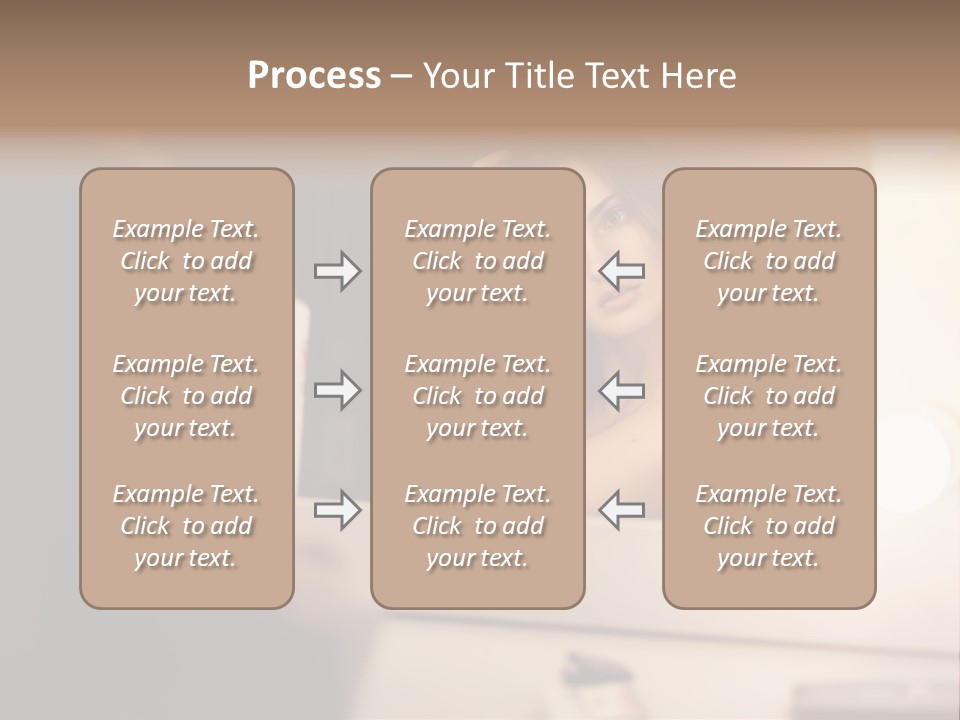 Process – Your Title Text Here

Example Text. Click to add your text.

Example Text. Click to add your text.

Example Text. Click to add your text.

Example Text. Click to add your text.

Example Text. Click to add your text.

Example Text. Click to add your text.

Example Text. Click to add your text.

Example Text. Click to add your text.

Example Text. Click to add your text.